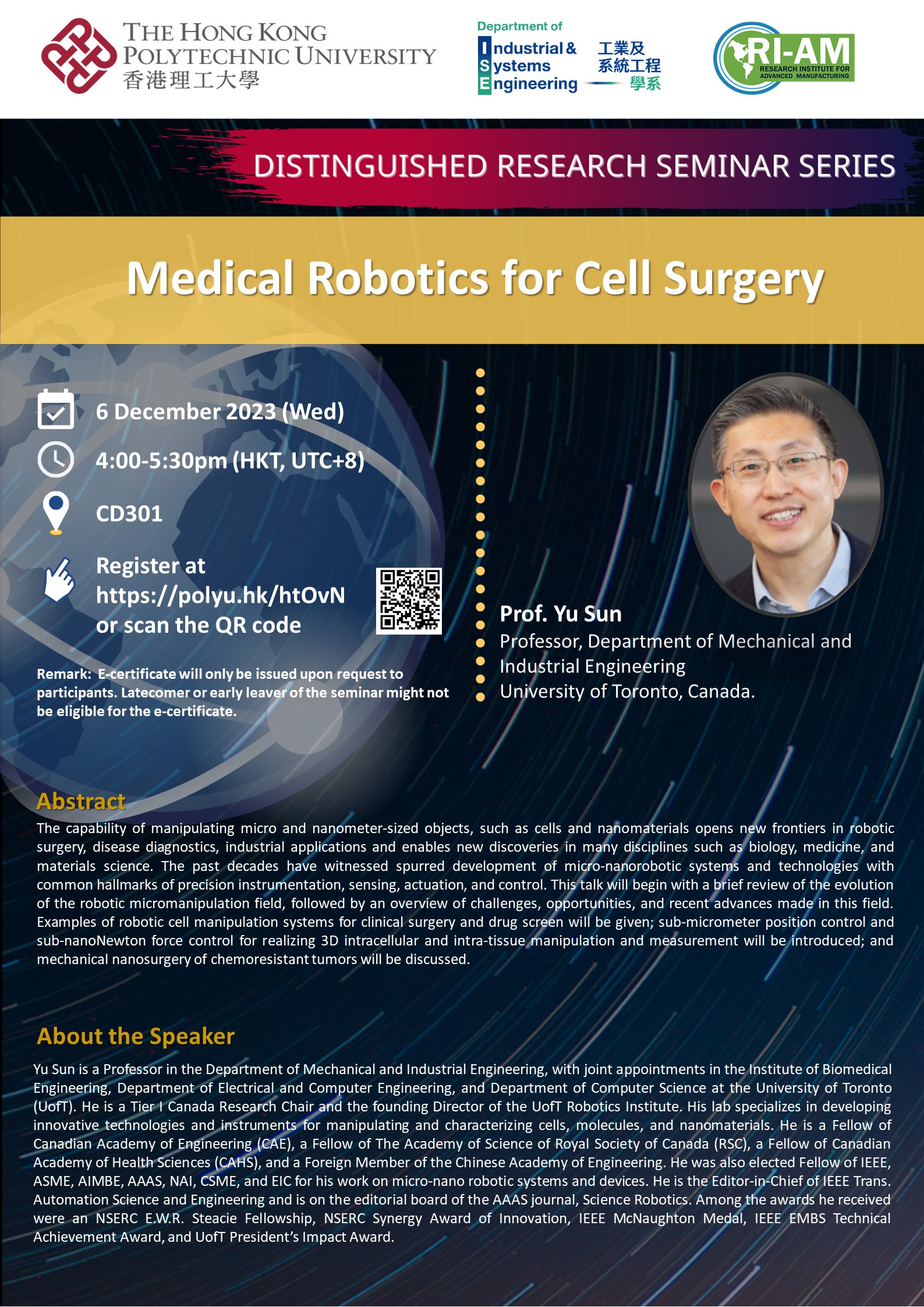 THE HONG KONG POLYTECHNIC UNIVERSITY
香港理工大學

Department of Industrial & Systems Engineering
工業及系統工程學系

RI-AM
RESEARCH INSTITUTE FOR ADVANCED MANUFACTURING

DISTINGUISHED RESEARCH SEMINAR SERIES

Medical Robotics for Cell Surgery

6 December 2023 (Wed)

4:00-5:30pm (HKT, UTC+8)

CD301

Register at https://polyu.hk/htOvN or scan the QR code

Remark: E-certificate will only be issued upon request to participants. Latecomer or early leaver of the seminar might not be eligible for the e-certificate.

Prof. Yu Sun
Professor, Department of Mechanical and Industrial Engineering
University of Toronto, Canada.

Abstract
The capability of manipulating micro and nanometer-sized objects, such as cells and nanomaterials opens new frontiers in robotic surgery, disease diagnostics, industrial applications and enables new discoveries in many disciplines such as biology, medicine, and materials science. The past decades have witnessed spurred development of micro-nanorobotic systems and technologies with common hallmarks of precision instrumentation, sensing, actuation, and control. This talk will begin with a brief review of the evolution of the robotic micromanipulation field, followed by an overview of challenges, opportunities, and recent advances made in this field. Examples of robotic cell manipulation systems for clinical surgery and drug screen will be given; sub-micrometer position control and sub-nanoNewton force control for realizing 3D intracellular and intra-tissue manipulation and measurement will be introduced; and mechanical nanosurgery of chemoresistant tumors will be discussed.

About the Speaker
Yu Sun is a Professor in the Department of Mechanical and Industrial Engineering, with joint appointments in the Institute of Biomedical Engineering, Department of Electrical and Computer Engineering, and Department of Computer Science at the University of Toronto (UofT). He is a Tier I Canada Research Chair and the founding Director of the UofT Robotics Institute. His lab specializes in developing innovative technologies and instruments for manipulating and characterizing cells, molecules, and nanomaterials. He is a Fellow of Canadian Academy of Engineering (CAE), a Fellow of The Academy of Science of Royal Society of Canada (RSC), a Fellow of Canadian Academy of Health Sciences (CAHS), and a Foreign Member of the Chinese Academy of Engineering. He was also elected Fellow of IEEE, ASME, AIMBE, AAAS, NAI, CSME, and EIC for his work on micro-nano robotic systems and devices. He is the Editor-in-Chief of IEEE Trans. Automation Science and Engineering and is on the editorial board of the AAAS journal, Science Robotics. Among the awards he received were an NSERC E.W.R. Steacie Fellowship, NSERC Synergy Award of Innovation, IEEE McNaughton Medal, IEEE EMBS Technical Achievement Award, and UofT President's Impact Award.